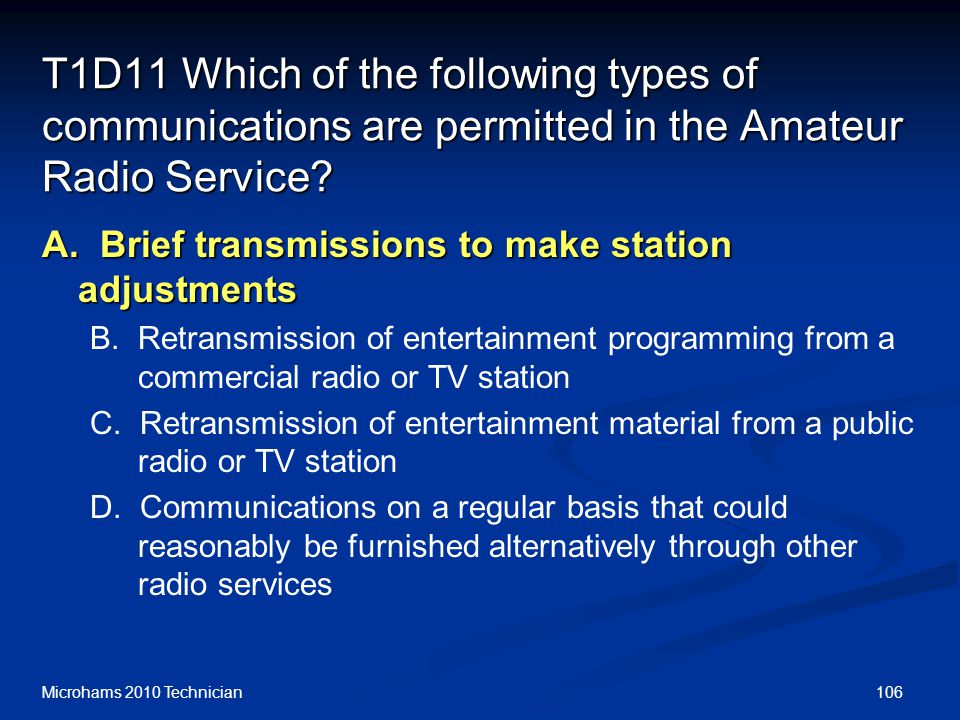 T1D11 Which of the following types of communications are permitted in the Amateur Radio Service?

A. Brief transmissions to make station adjustments

B. Retransmission of entertainment programming from a commercial radio or TV station

C. Retransmission of entertainment material from a public radio or TV station

D. Communications on a regular basis that could reasonably be furnished alternatively through other radio services

Microhams 2010 Technician

106